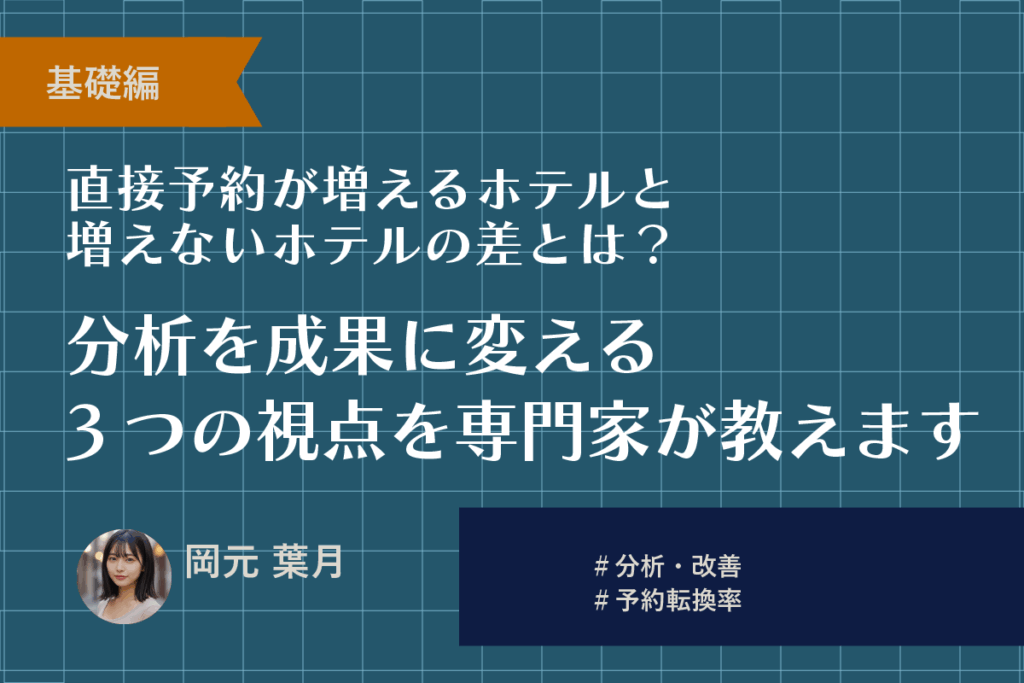 基礎編

直接予約が増えるホテルと
増えないホテルの差とは？

分析を成果に変える
３つの視点を専門家が教えます

岡元 葉月

# 分析・改善
# 予約転換率